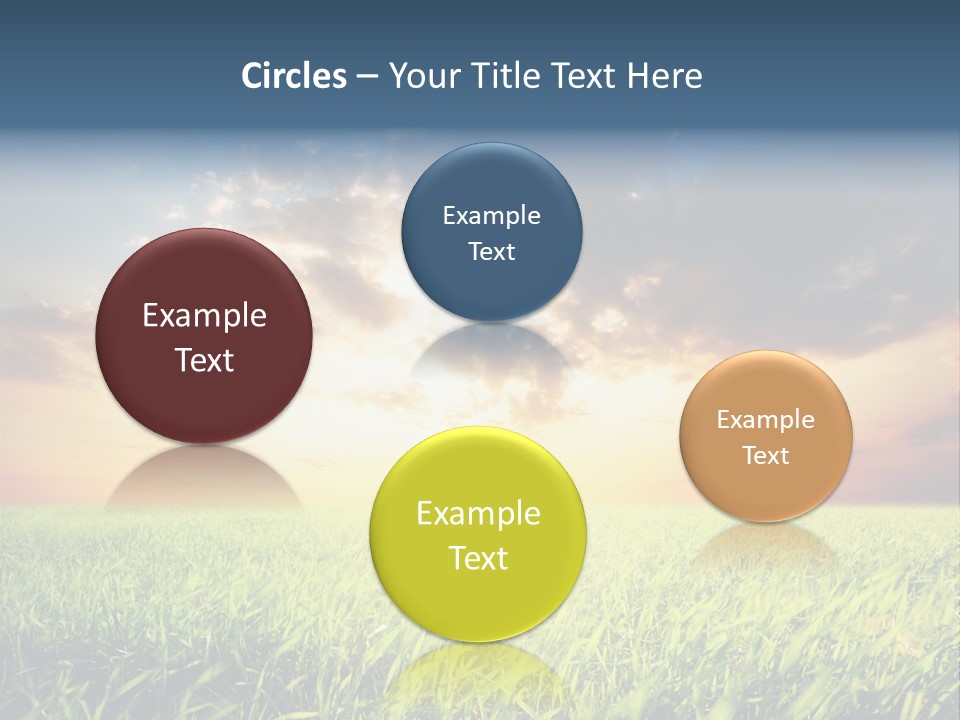 Circles – Your Title Text Here

Example Text

Example Text

Example Text

Example Text